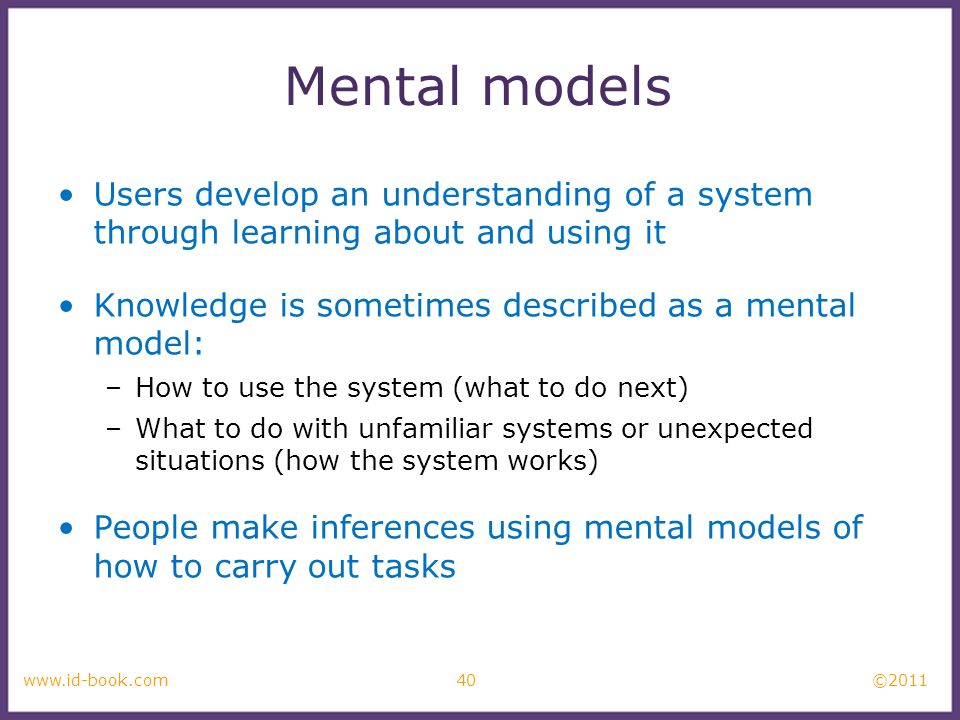 Mental models

• Users develop an understanding of a system through learning about and using it

• Knowledge is sometimes described as a mental model:
– How to use the system (what to do next)
– What to do with unfamiliar systems or unexpected situations (how the system works)

• People make inferences using mental models of how to carry out tasks

www.id-book.com 40 ©2011